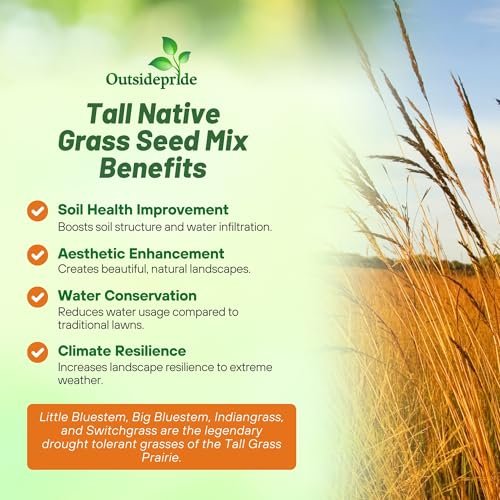 Outsidepride

Tall Native Grass Seed Mix Benefits

Soil Health Improvement
Boosts soil structure and water infiltration.

Aesthetic Enhancement
Creates beautiful, natural landscapes.

Water Conservation
Reduces water usage compared to traditional lawns.

Climate Resilience
Increases landscape resilience to extreme weather.

Little Bluestem, Big Bluestem, Indiangrass, and Switchgrass are the legendary drought tolerant grasses of the Tall Grass Prairie.